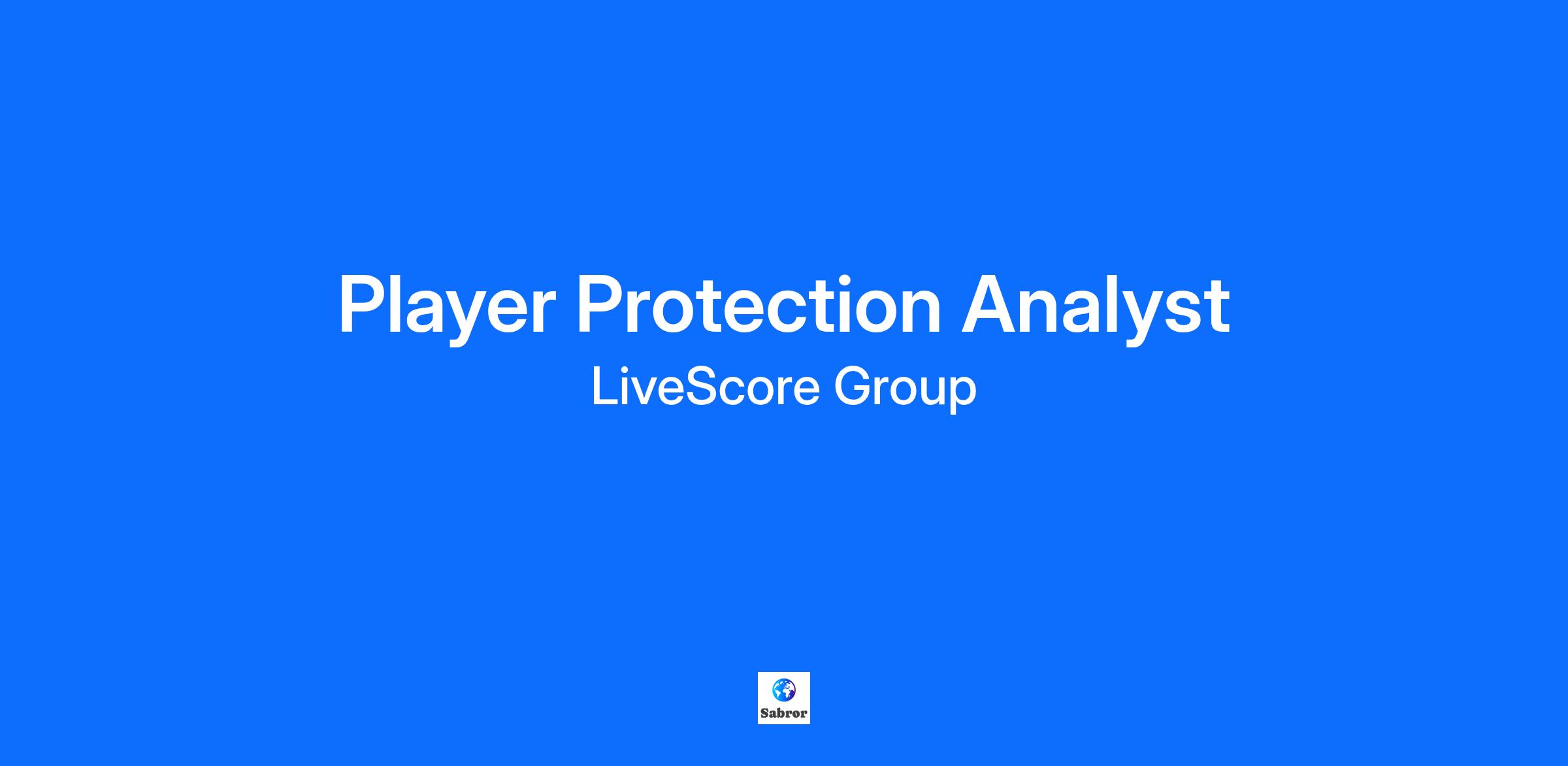 Player Protection Analyst

LiveScore Group

Sabror